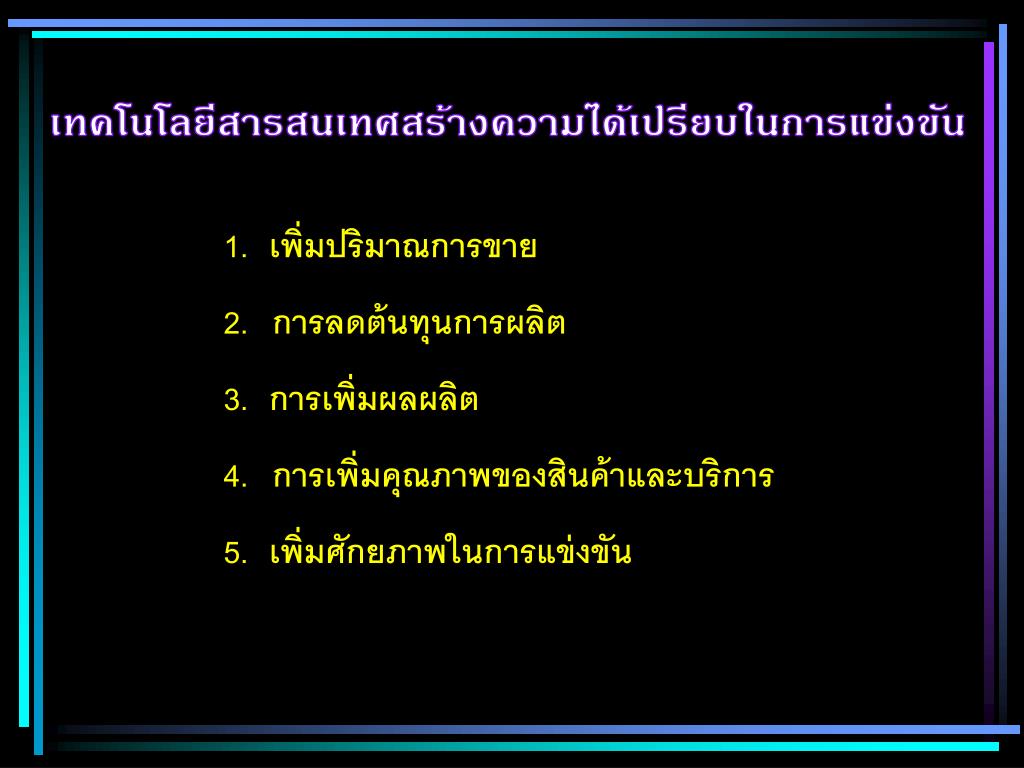 เทคโนโลยีสารสนเทศสร้างความได้เปรียบในการแข่งขัน

1. เพิ่มปริมาณการขาย
2. การลดต้นทุนการผลิต
3. การเพิ่มผลผลิต
4. การเพิ่มคุณภาพของสินค้าและบริการ
5. เพิ่มศักยภาพในการแข่งขัน